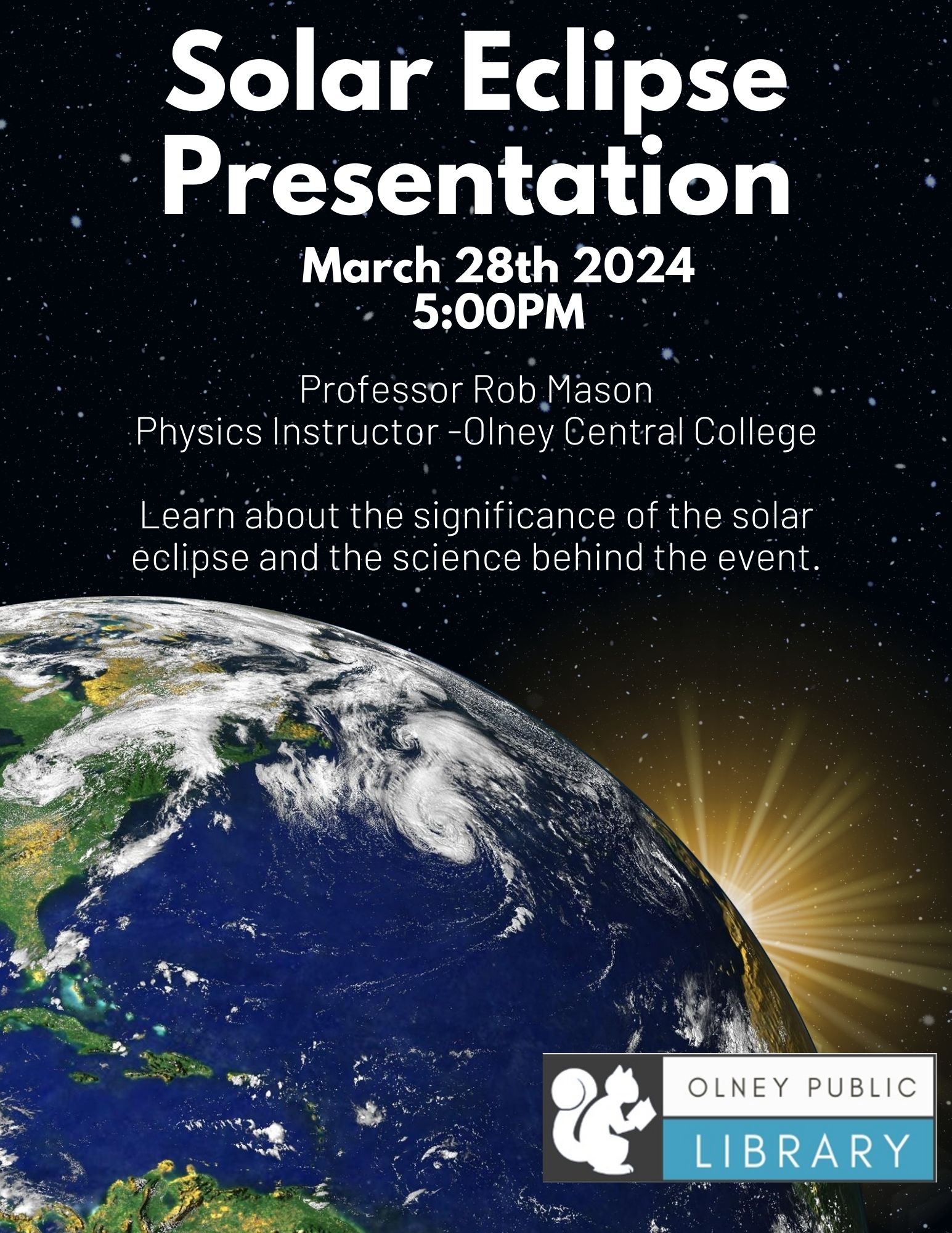 Solar Eclipse Presentation

March 28th 2024
5:00PM

Professor Rob Mason
Physics Instructor -Olney Central College

Learn about the significance of the solar eclipse and the science behind the event.

OLNEY PUBLIC
LIBRARY